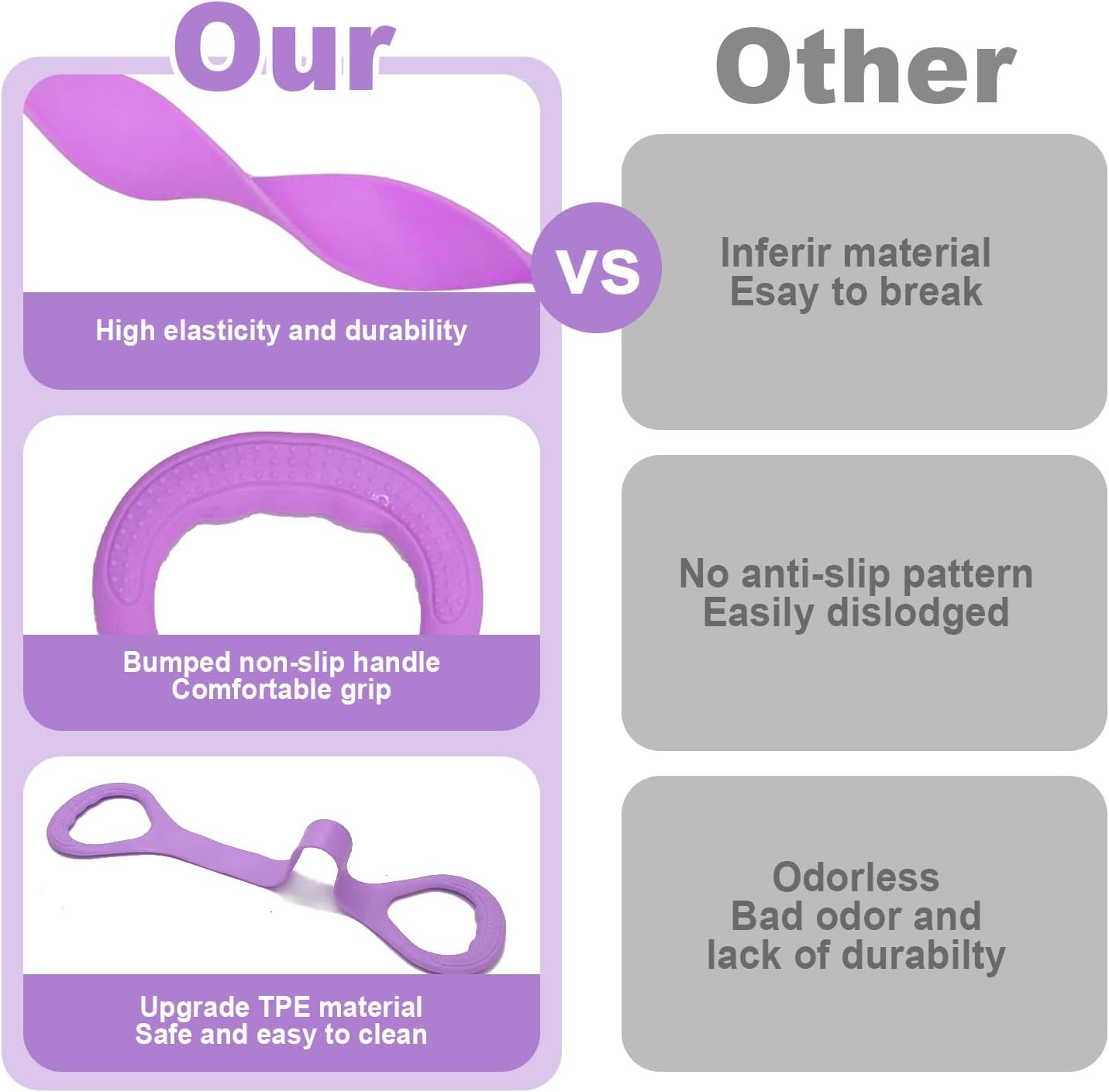 Our

High elasticity and durability

Bumped non-slip handle
Comfortable grip

Upgrade TPE material
Safe and easy to clean

vs

Other

Inferir material
Esay to break

No anti-slip pattern
Easily dislodged

Odorless
Bad odor and
lack of durabilty